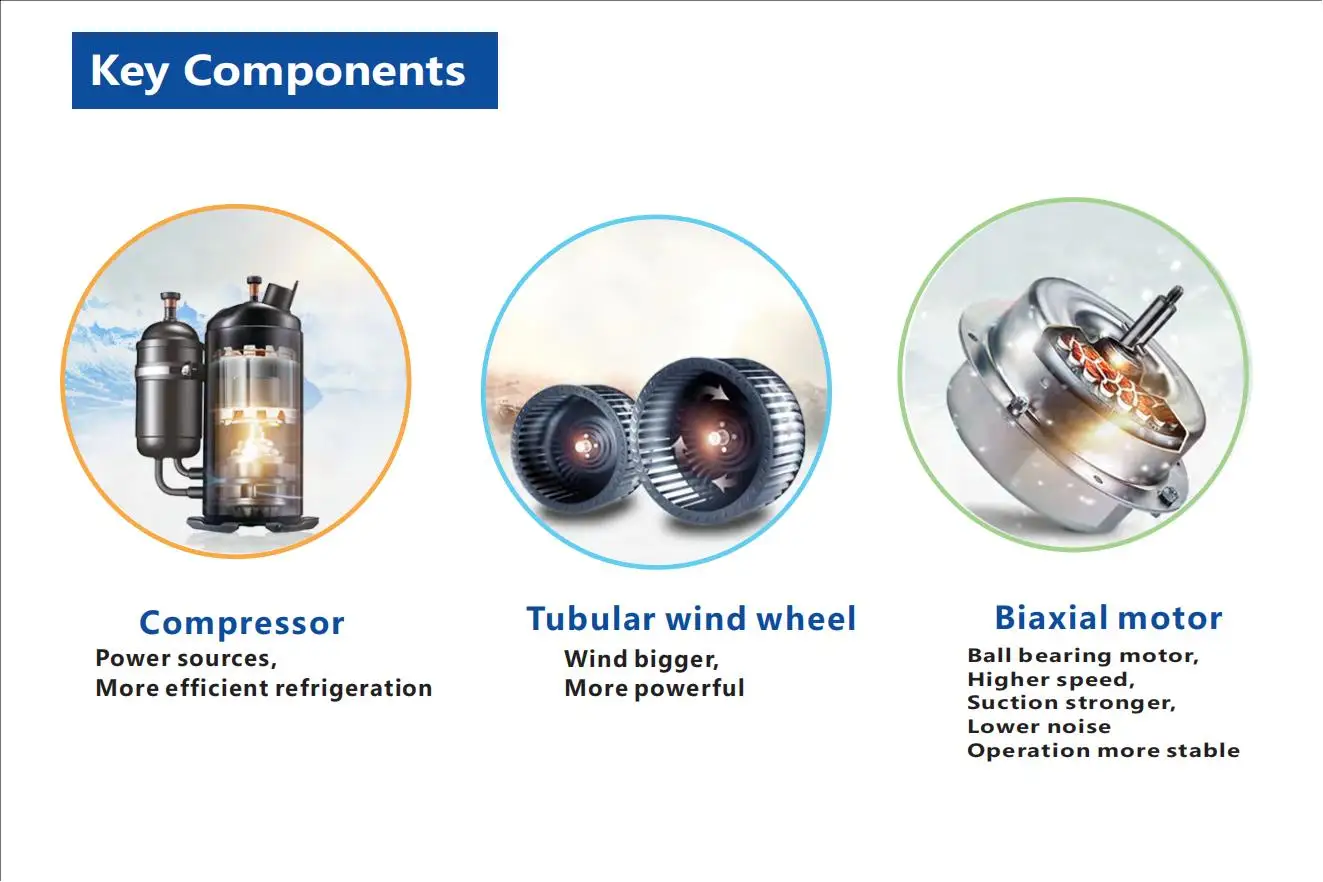 Key Components

Compressor
Power sources,
More efficient refrigeration

Tubular wind wheel
Wind bigger,
More powerful

Biaxial motor
Ball bearing motor,
Higher speed,
Suction stronger,
Lower noise
Operation more stable